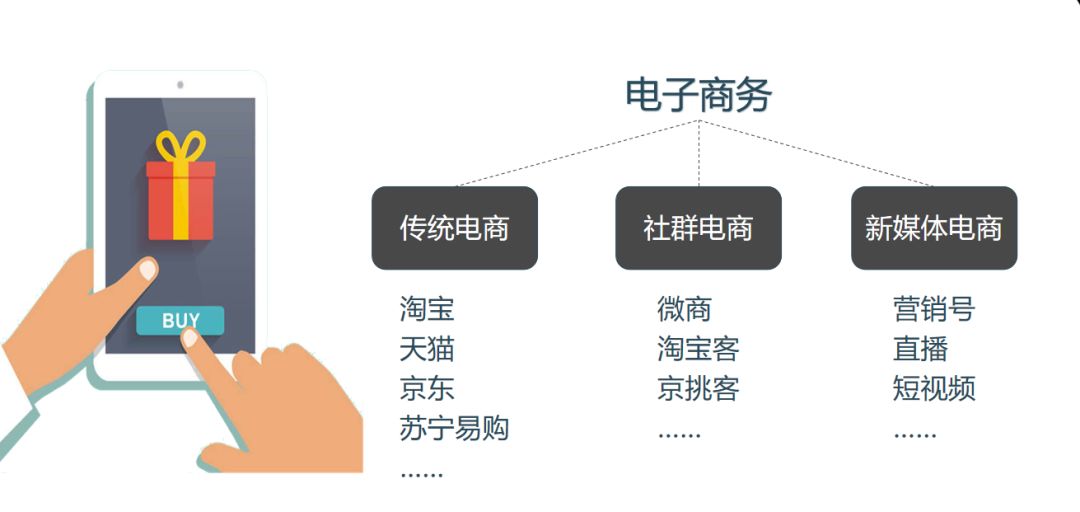 BUY

电子商务

传统电商

淘宝
天猫
京东
苏宁易购
......

社群电商

微商
淘宝客
京挑客
......

新媒体电商

营销号
直播
短视频
......